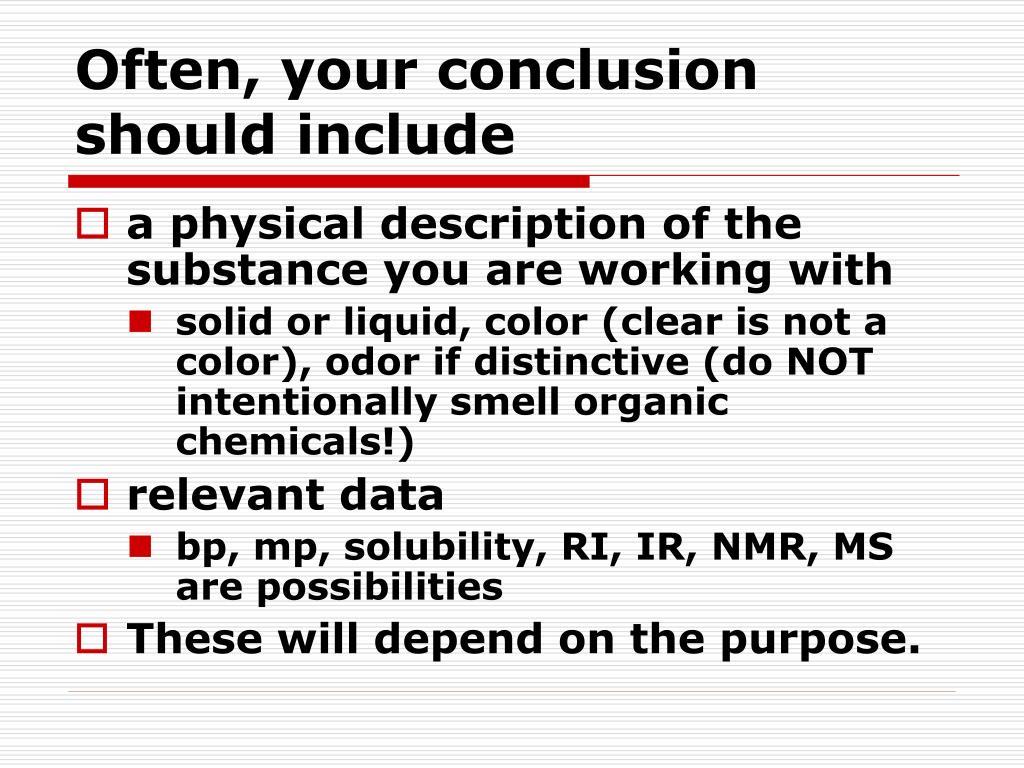 Often, your conclusion should include

a physical description of the substance you are working with

solid or liquid, color (clear is not a color), odor if distinctive (do NOT intentionally smell organic chemicals!)

relevant data

bp, mp, solubility, RI, IR, NMR, MS are possibilities

These will depend on the purpose.